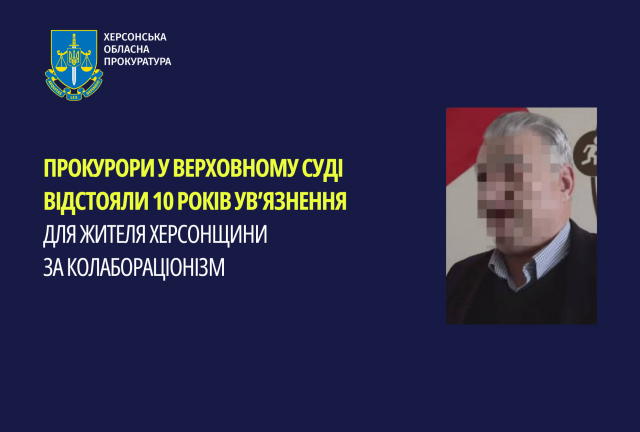 ХЕРСОНСЬКА
ОБЛАСНА
ПРОКУРАТУРА

ПРОКУРОРИ У ВЕРХОВНОМУ СУДІ ВІДСТОЯЛИ 10 РОКІВ УВ'ЯЗНЕННЯ ДЛЯ ЖИТЕЛЯ ХЕРСОНЩИНИ ЗА КОЛАБОРАЦІОНІЗМ